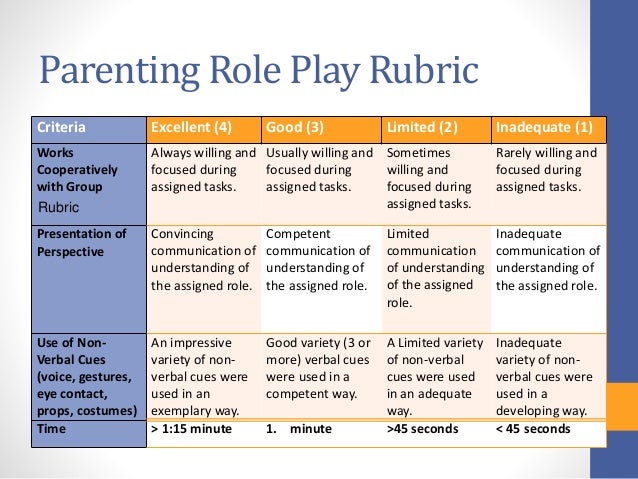 Parenting Role Play Rubric

| Criteria | Excellent (4) | Good (3) | Limited (2) | Inadequate (1) |
|---|---|---|---|---|
| Works Cooperatively with Group Rubric | Always willing and focused during assigned tasks. | Usually willing and focused during assigned tasks. | Sometimes willing and focused during assigned tasks. | Rarely willing and focused during assigned tasks. |
| Presentation of Perspective | Convincing communication of understanding of the assigned role. | Competent communication of understanding of the assigned role. | Limited communication of understanding of the assigned role. | Inadequate communication of understanding of the assigned role. |
| Use of Non-Verbal Cues (voice, gestures, eye contact, props, costumes) | An impressive variety of non-verbal cues were used in an exemplary way. | Good variety (3 or more) verbal cues were used in a competent way. | A Limited variety of non-verbal cues were used in an adequate way. | Inadequate variety of non-verbal cues were used in a developing way. |
| Time | > 1:15 minute | 1. minute | >45 seconds | < 45 seconds |